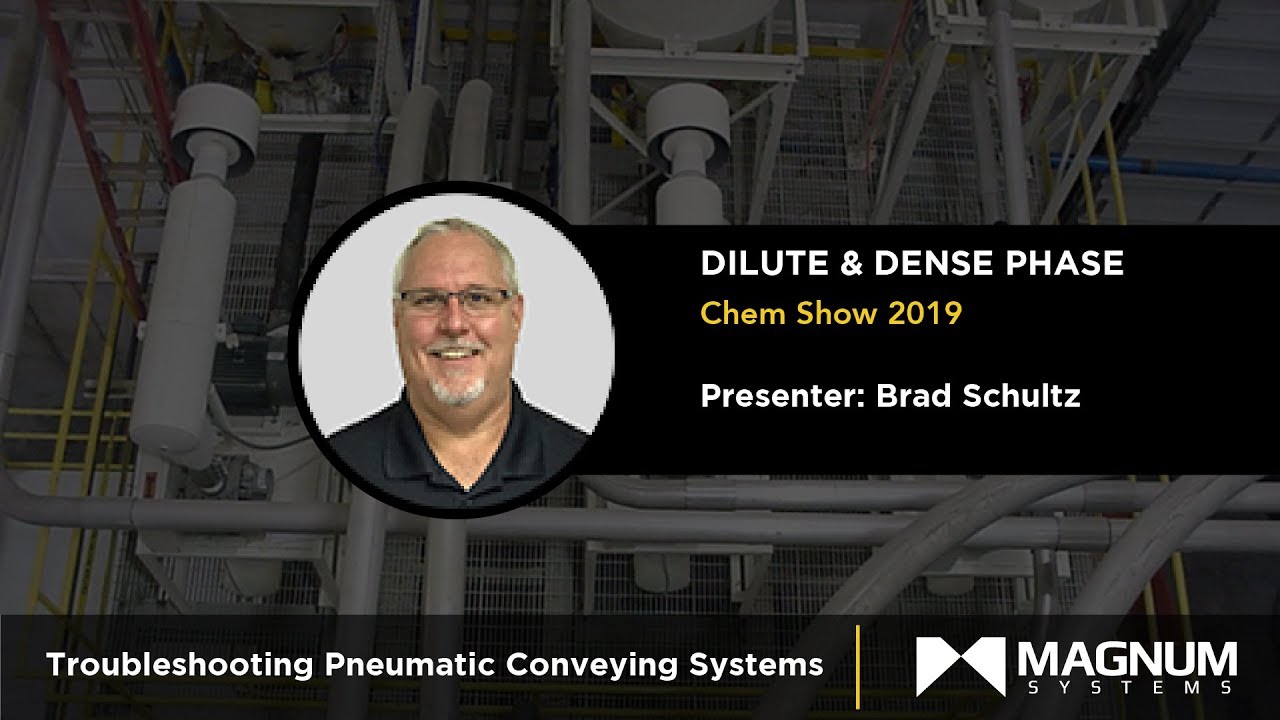 DILUTE & DENSE PHASE
Chem Show 2019

Presenter: Brad Schultz

Troubleshooting Pneumatic Conveying Systems

MAGNUM
SYSTEMS